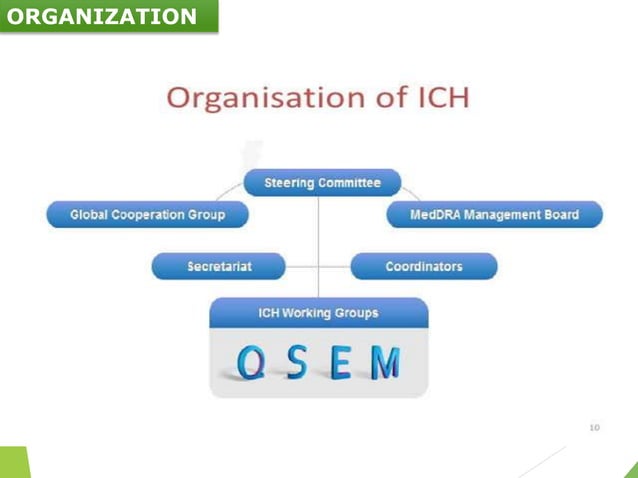 ORGANIZATION

Organisation of ICH

Steering Committee

Global Cooperation Group

MedDRA Management Board

Secretariat

Coordinators

ICH Working Groups

Q S E M

10